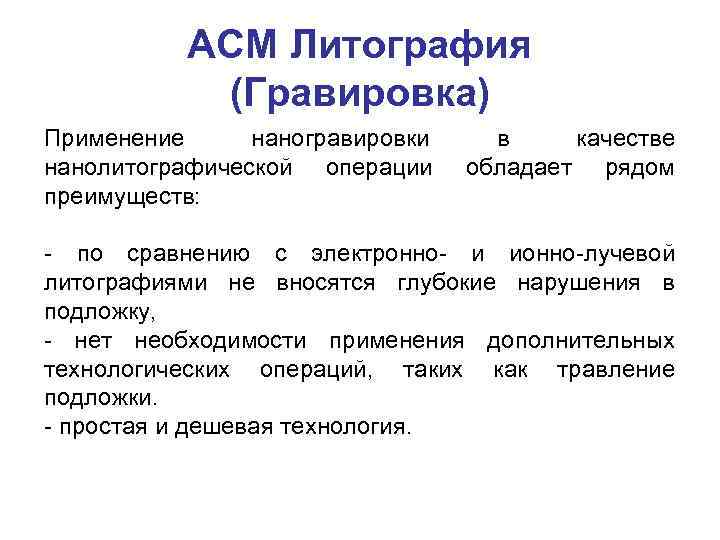 АСМ Литография
(Гравировка)

Применение наногравировки в качестве нанолитографической операции обладает рядом преимуществ:

- по сравнению с электронно- и ионно-лучевой литографиями не вносятся глубокие нарушения в подложку,
- нет необходимости применения дополнительных технологических операций, таких как травление подложки.
- простая и дешевая технология.